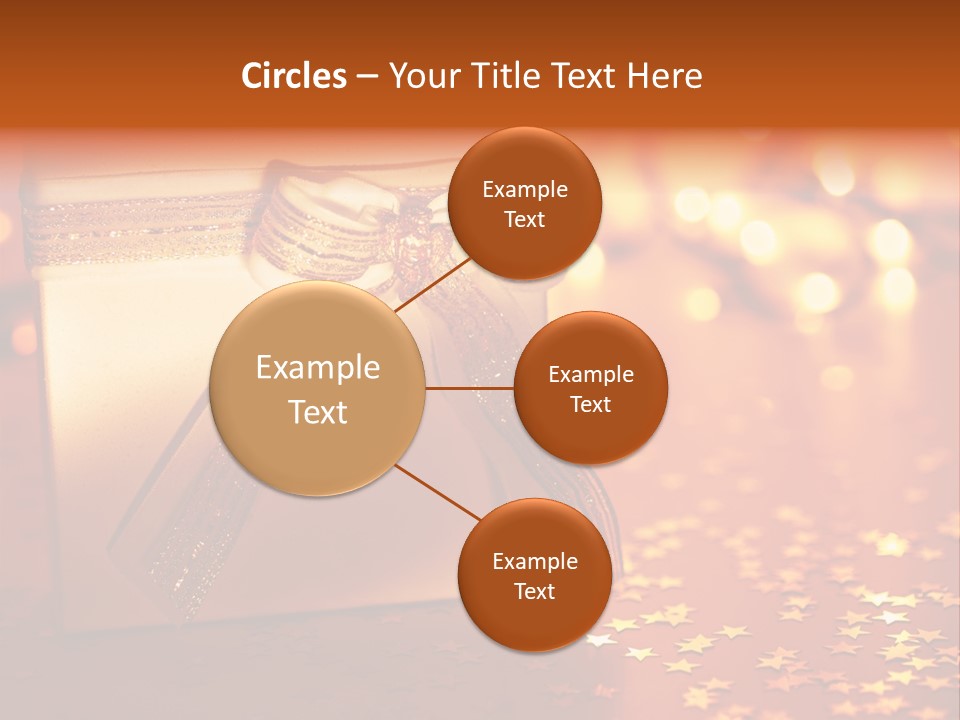 Circles – Your Title Text Here

Example Text

Example Text

Example Text

Example Text